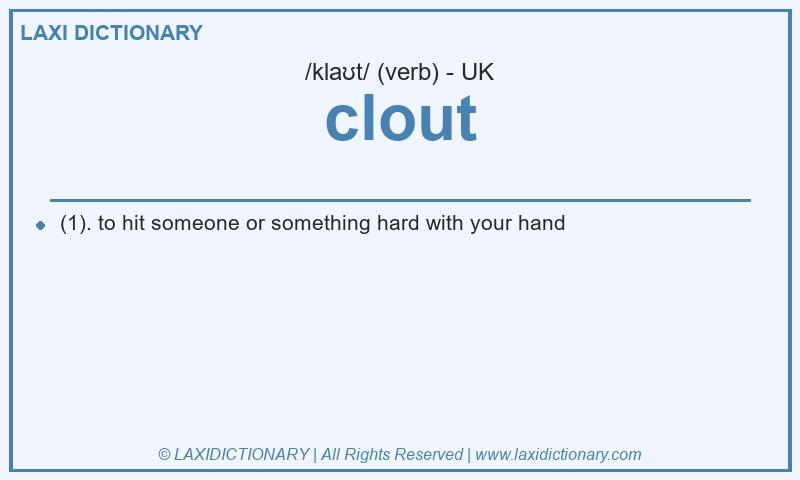 LAXI DICTIONARY

/klaʊt/ (verb) - UK

clout

(1). to hit someone or something hard with your hand

© LAXIDICTIONARY | All Rights Reserved | www.laxidictionary.com